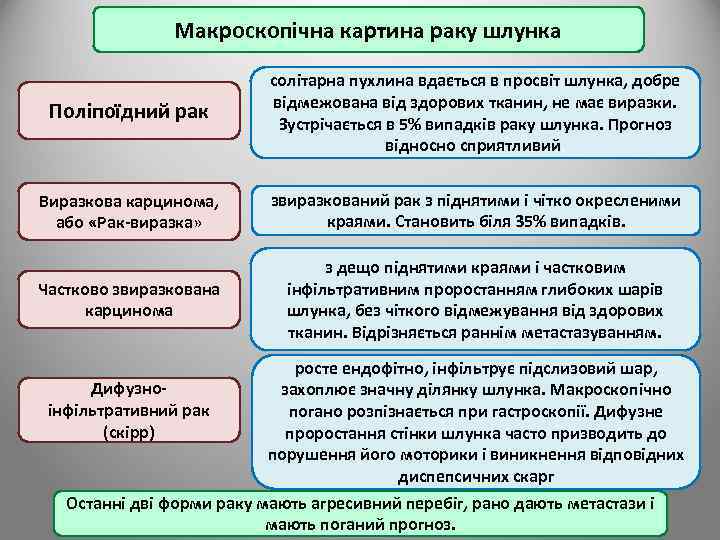 Макроскопічна картина раку шлунка

Поліпоїдний рак

солітарна пухлина вдається в просвіт шлунка, добре відмежована від здорових тканин, не має виразки. Зустрічається в 5% випадків раку шлунка. Прогноз відносно сприятливий

Виразкова карцинома, або «Рак-виразка»

звиразкований рак з піднятими і чітко окресленими краями. Становить біля 35% випадків.

Частково звиразкована карцинома

з дещо піднятими краями і частковим інфільтративним проростанням глибоких шарів шлунка, без чіткого відмежування від здорових тканин. Відрізняється раннім метастазуванням.

Дифузно-інфільтративний рак (скірр)

росте ендофітно, інфільтрує підслизовий шар, захоплює значну ділянку шлунка. Макроскопічно погано розпізнається при гастроскопії. Дифузне проростання стінки шлунка часто призводить до порушення його моторики і виникнення відповідних диспепсичних скарг

Останні дві форми раку мають агресивний перебіг, рано дають метастази і мають поганий прогноз.